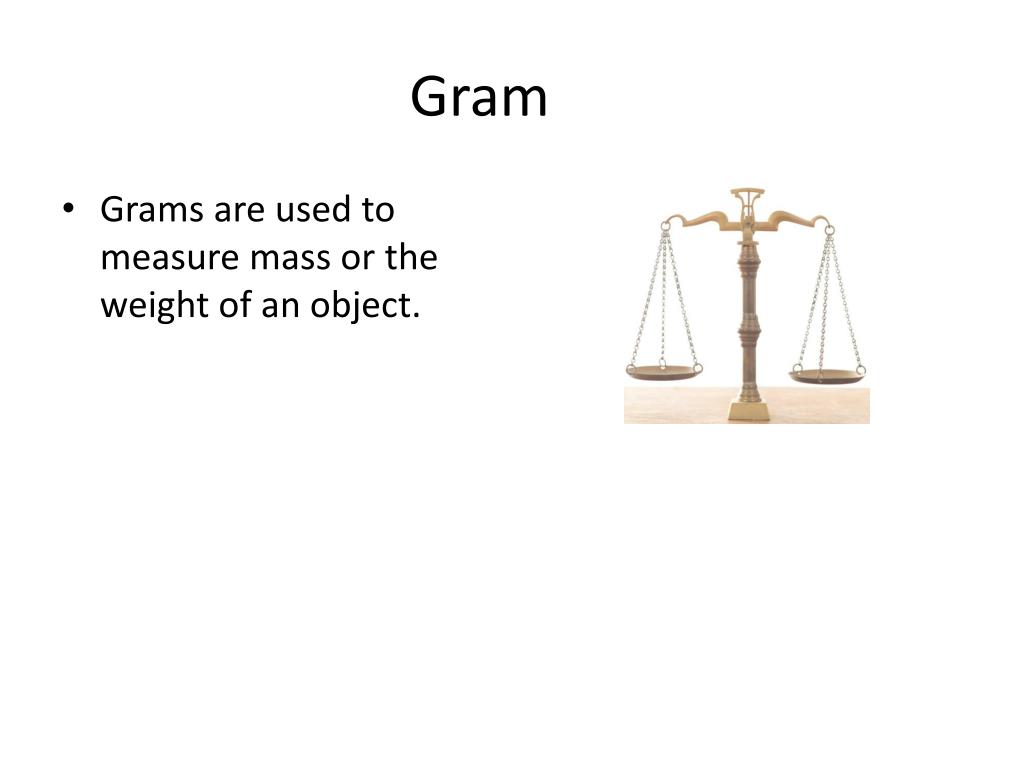 Gram

• Grams are used to measure mass or the weight of an object.